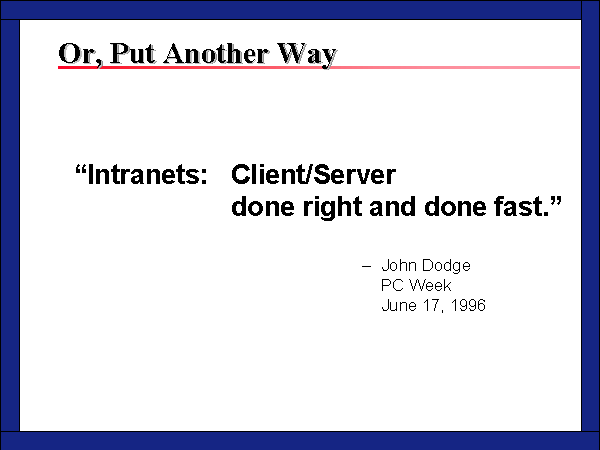 Or, Put Another Way

“Intranets: Client/Server done right and done fast.”

– John Dodge
PC Week
June 17, 1996